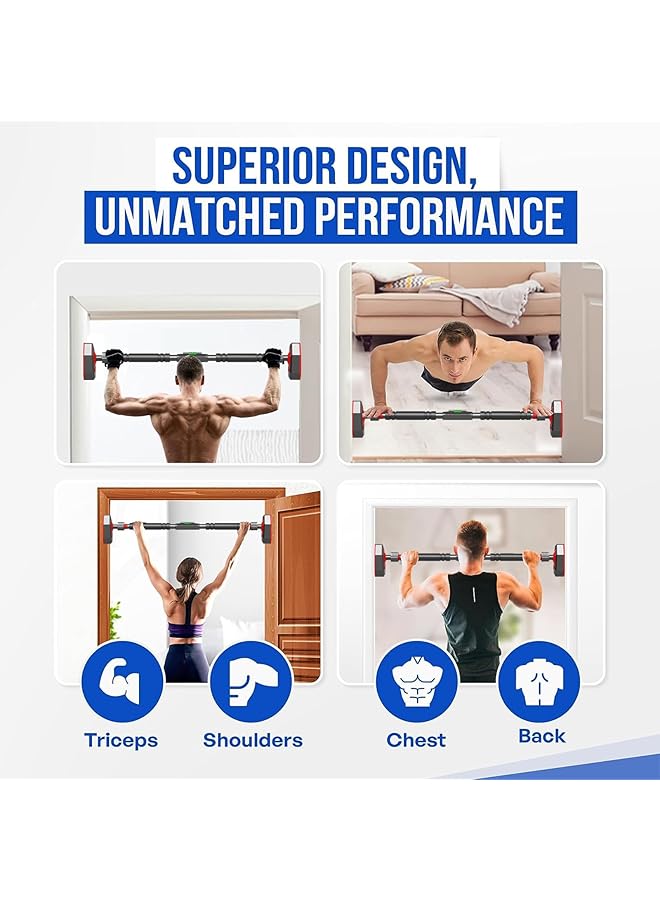 SUPERIOR DESIGN,
UNMATCHED PERFORMANCE

Triceps
Shoulders
Chest
Back